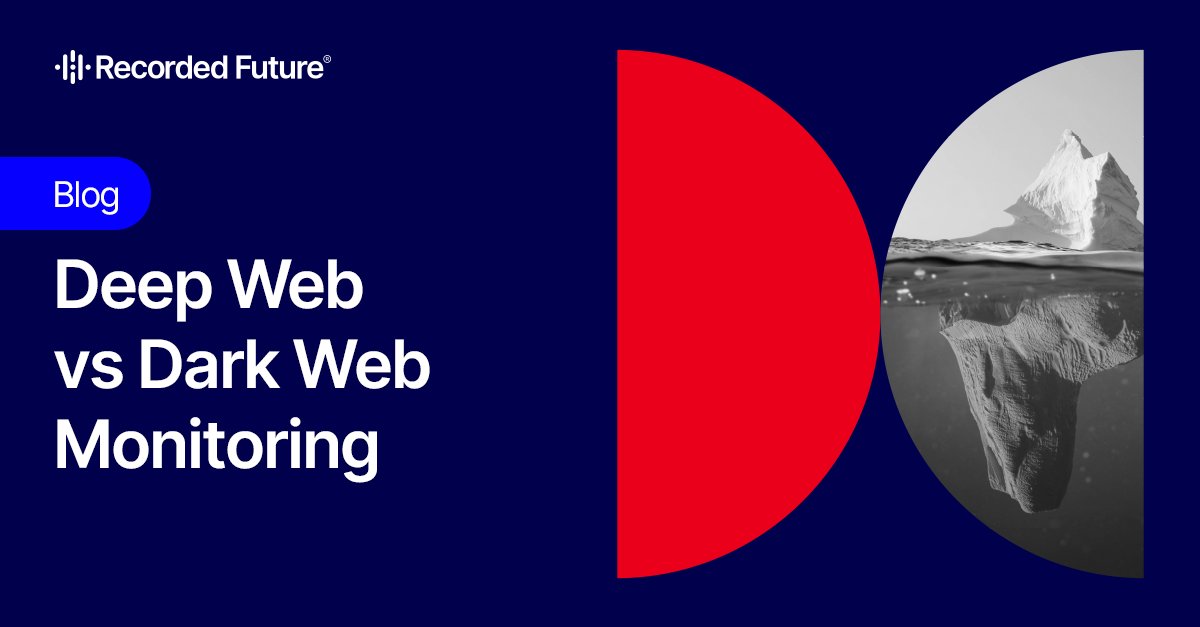 Recorded Future®

Blog

Deep Web vs Dark Web Monitoring